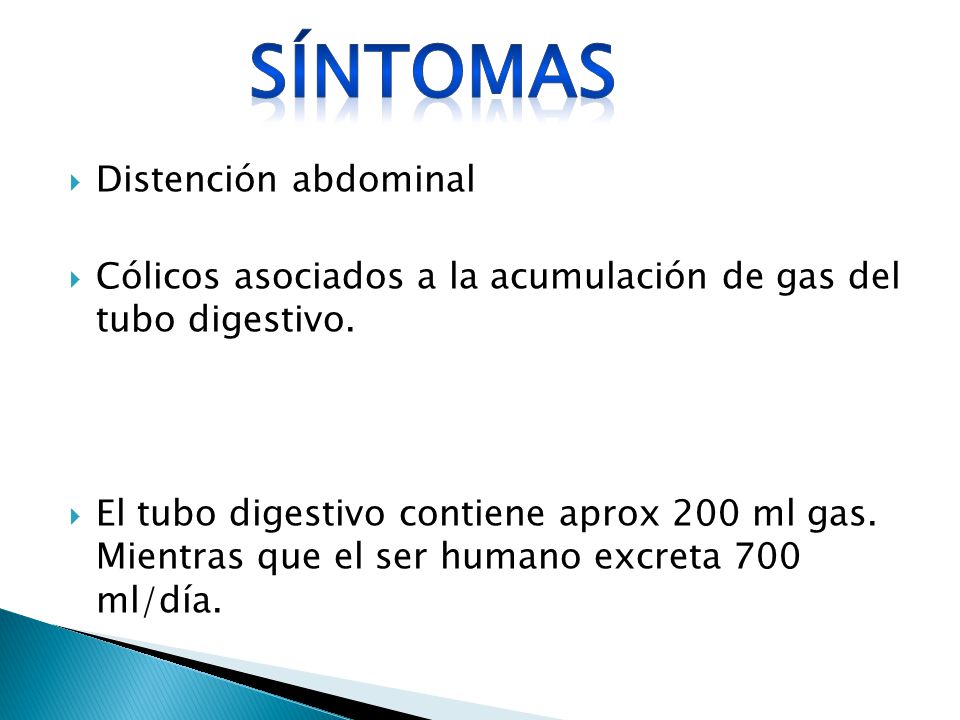 SÍNTOMAS

Distención abdominal

Cólicos asociados a la acumulación de gas del tubo digestivo.

El tubo digestivo contiene aprox 200 ml gas. Mientras que el ser humano excreta 700 ml/día.